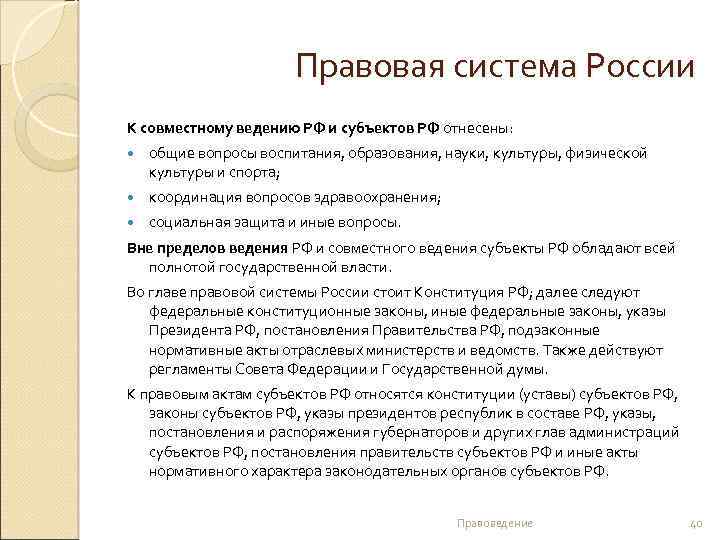 Правовая система России

К совместному ведению РФ и субъектов РФ отнесены:

- общие вопросы воспитания, образования, науки, культуры, физической культуры и спорта;
- координация вопросов здравоохранения;
- социальная защита и иные вопросы.

Вне пределов ведения РФ и совместного ведения субъекты РФ обладают всей полнотой государственной власти.

Во главе правовой системы России стоит Конституция РФ; далее следуют федеральные конституционные законы, иные федеральные законы, указы Президента РФ, постановления Правительства РФ, подзаконные нормативные акты отраслевых министерств и ведомств. Также действуют регламенты Совета Федерации и Государственной думы.

К правовым актам субъектов РФ относятся конституции (уставы) субъектов РФ, законы субъектов РФ, указы президентов республик в составе РФ, указы, постановления и распоряжения губернаторов и других глав администраций субъектов РФ, постановления правительств субъектов РФ и иные акты нормативного характера законодательных органов субъектов РФ.

Правоведение

40